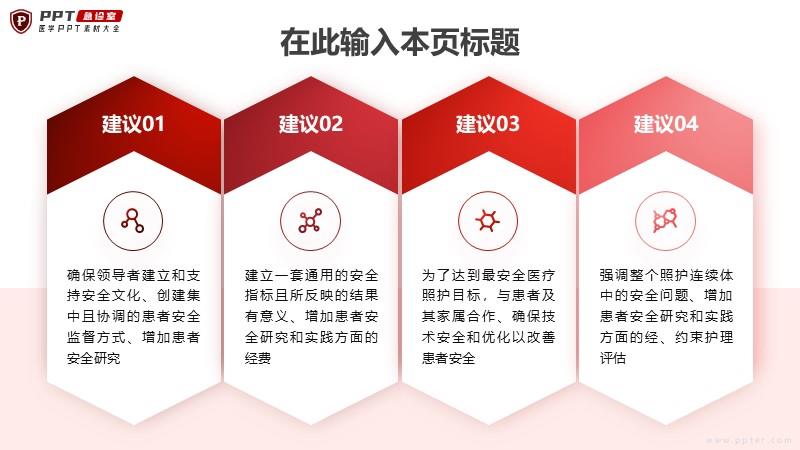 PPT 急诊室
医学PPT素材大全

在此输入本页标题

建议01

确保领导者建立和支持安全文化、创建集中且协调的患者安全监督方式、增加患者安全研究

建议02

建立一套通用的安全指标且所反映的结果有意义、增加患者安全研究和实践方面的经费

建议03

为了达到最安全医疗照护目标，与患者及其家属合作、确保技术安全和优化以改善患者安全

建议04

强调整个照护连续体中的安全问题、增加患者安全研究和实践方面的经、约束护理评估

www.ppter.com